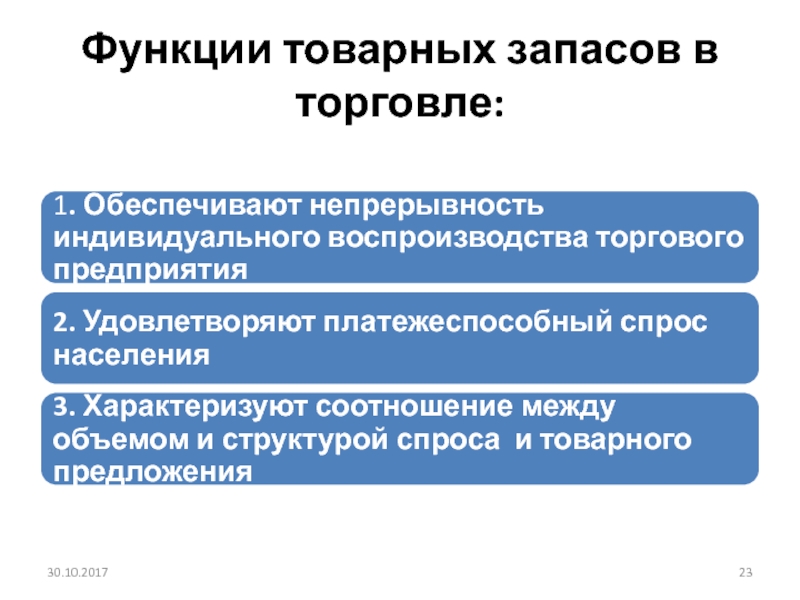 Функции товарных запасов в торговле:

1. Обеспечивают непрерывность индивидуального воспроизводства торгового предприятия

2. Удовлетворяют платежеспособный спрос населения

3. Характеризуют соотношение между объемом и структурой спроса и товарного предложения

30.10.2017

23